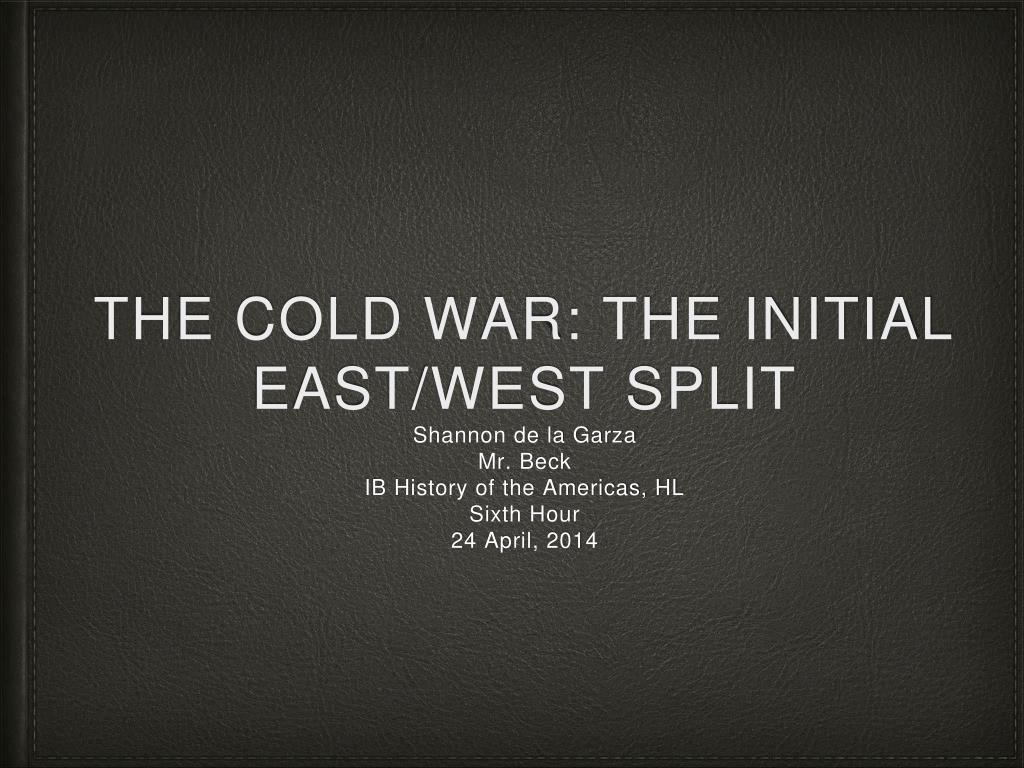 THE COLD WAR: THE INITIAL EAST/WEST SPLIT

Shannon de la Garza
Mr. Beck
IB History of the Americas, HL
Sixth Hour
24 April, 2014